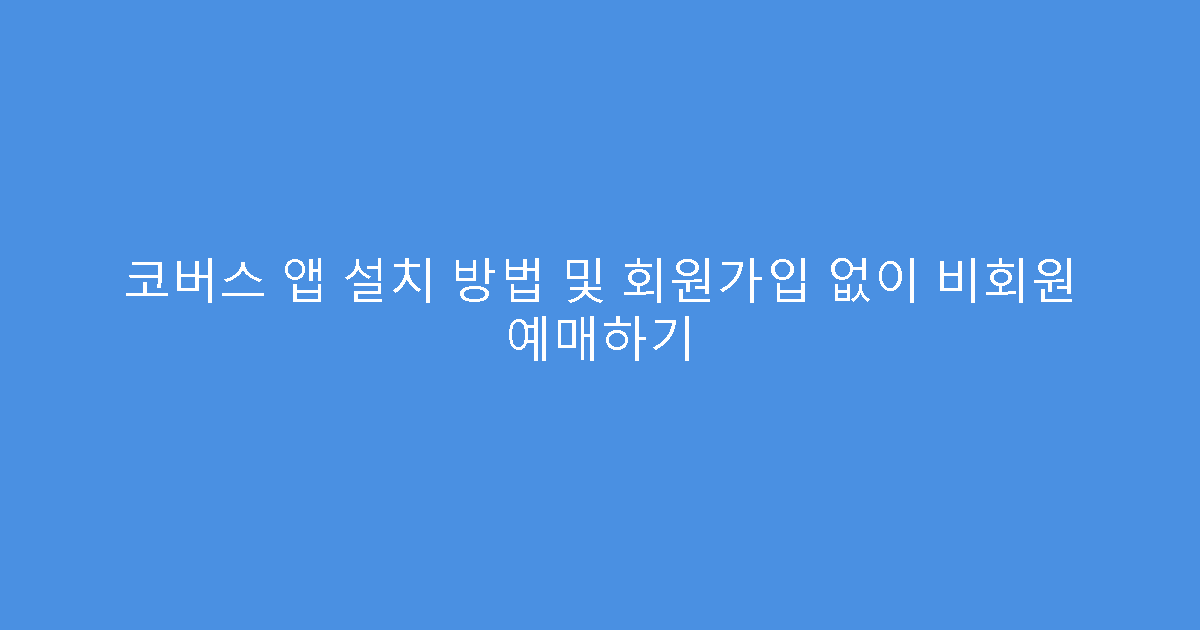 코버스 앱 설치 방법 및 회원가입 없이 비회원 예매하기